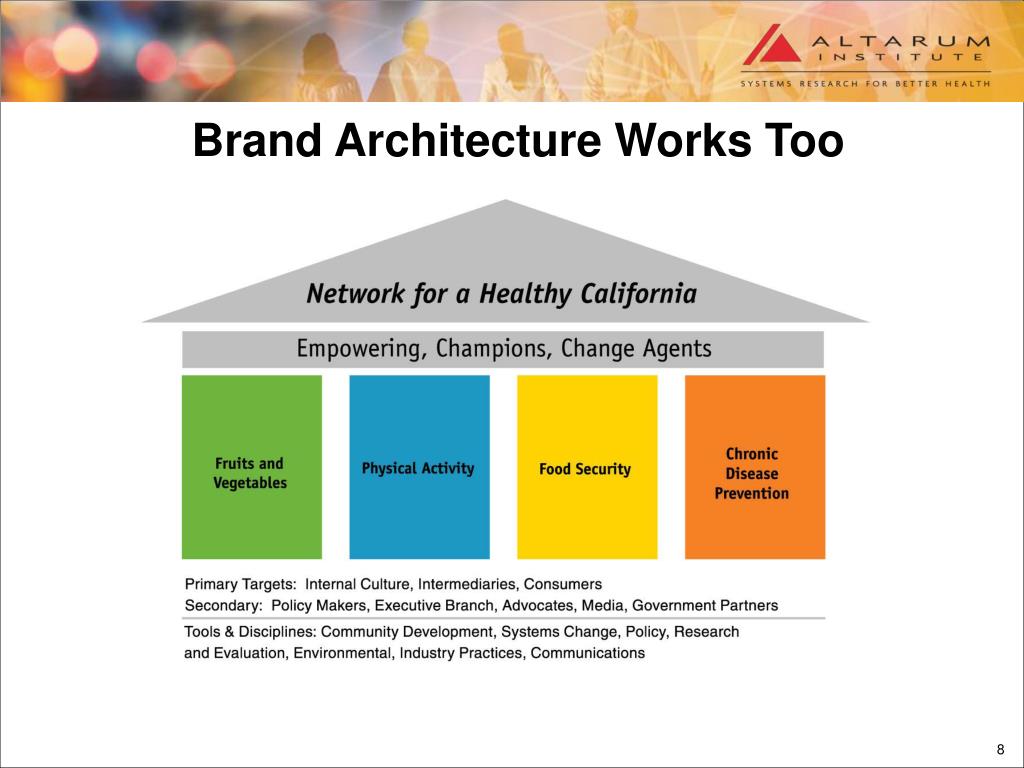 ALTARUM INSTITUTE
SYSTEMS RESEARCH FOR BETTER HEALTH

Brand Architecture Works Too

Network for a Healthy California

Empowering, Champions, Change Agents

Fruits and Vegetables

Physical Activity

Food Security

Chronic Disease Prevention

Primary Targets: Internal Culture, Intermediaries, Consumers
Secondary: Policy Makers, Executive Branch, Advocates, Media, Government Partners

Tools & Disciplines: Community Development, Systems Change, Policy, Research and Evaluation, Environmental, Industry Practices, Communications

8